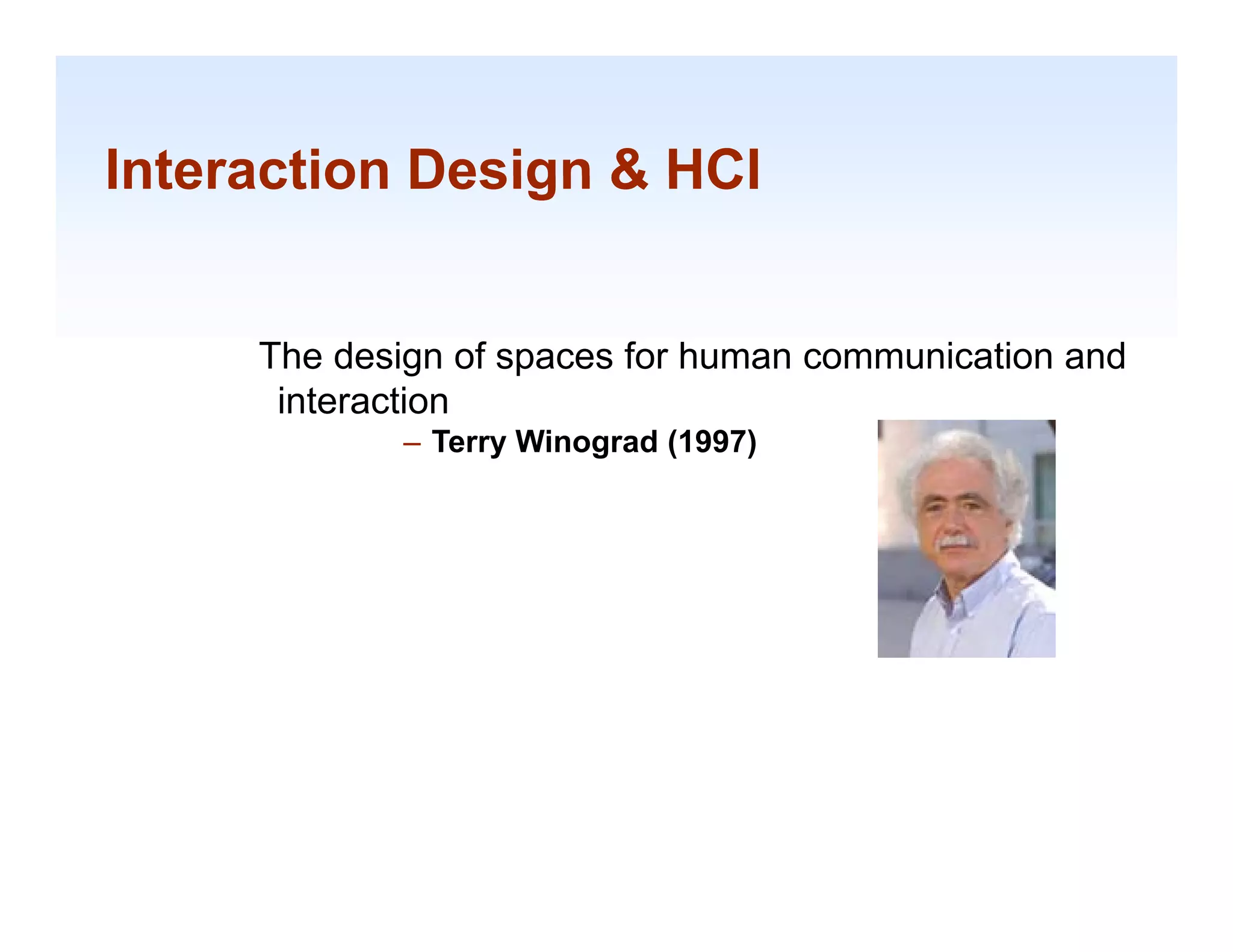 Interaction Design & HCI

The design of spaces for human communication and interaction

– Terry Winograd (1997)